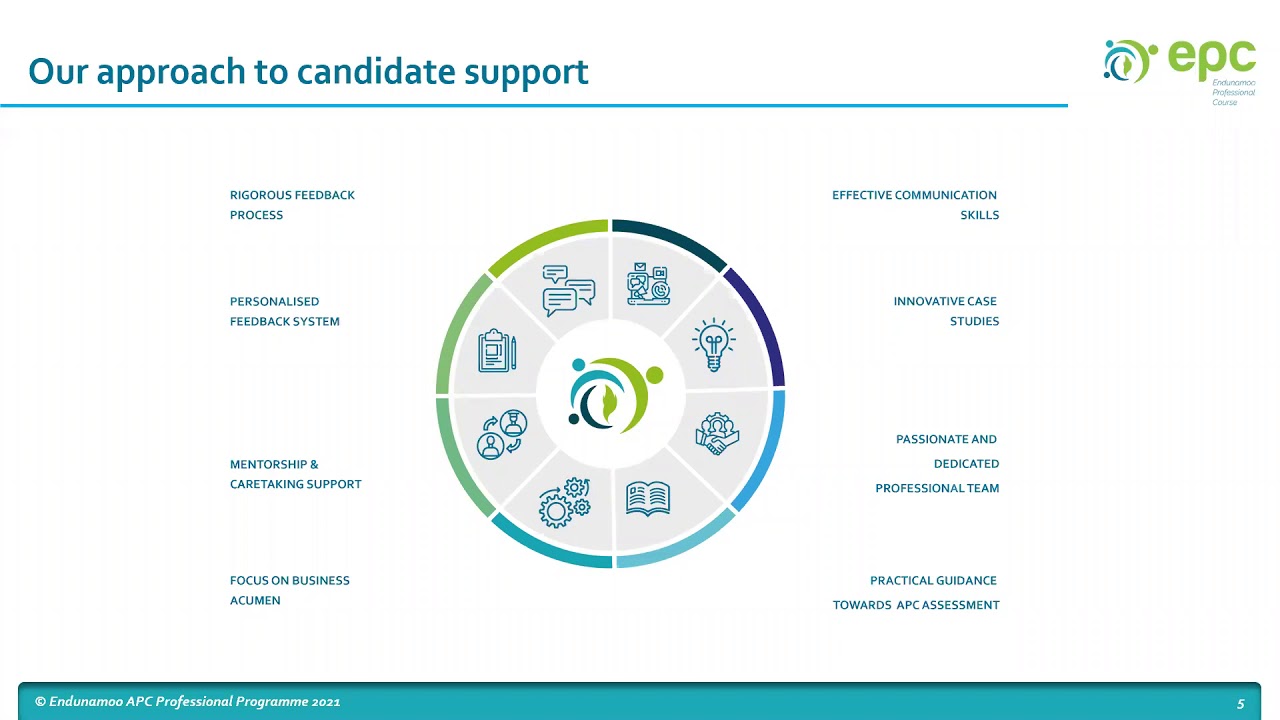 Our approach to candidate support

epc
Endunamoo Professional Course

RIGOROUS FEEDBACK PROCESS

PERSONALISED FEEDBACK SYSTEM

MENTORSHIP & CARETAKING SUPPORT

FOCUS ON BUSINESS ACUMEN

EFFECTIVE COMMUNICATION SKILLS

INNOVATIVE CASE STUDIES

PASSIONATE AND DEDICATED PROFESSIONAL TEAM

PRACTICAL GUIDANCE TOWARDS APC ASSESSMENT

© Endunamoo APC Professional Programme 2021

5